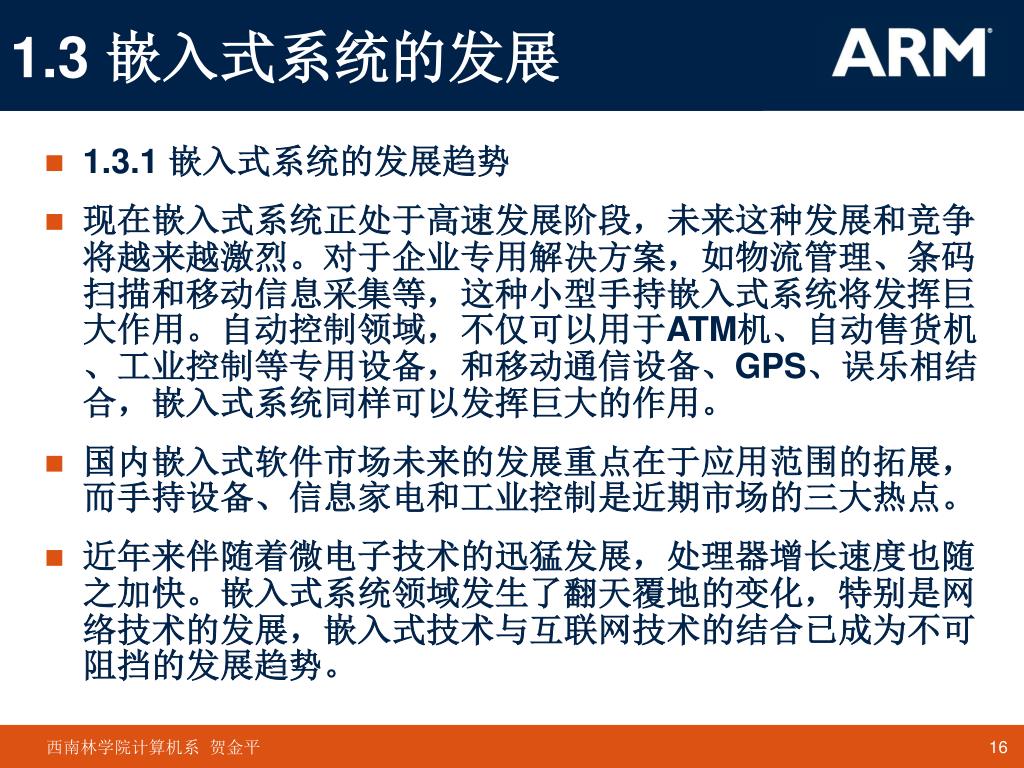 1.3 嵌入式系统的发展

ARM

1.3.1 嵌入式系统的发展趋势

现在嵌入式系统正处于高速发展阶段，未来这种发展和竞争将越来越激烈。对于企业专用解决方案，如物流管理、条码扫描和移动信息采集等，这种小型手持嵌入式系统将发挥巨大作用。自动控制领域，不仅可以用于ATM机、自动售货机、工业控制等专用设备，和移动通信设备、GPS、误乐相结合，嵌入式系统同样可以发挥巨大的作用。

国内嵌入式软件市场未来的发展重点在于应用范围的拓展，而手持设备、信息家电和工业控制是近期市场的三大热点。

近年来伴随着微电子技术的迅猛发展，处理器增长速度也随之加快。嵌入式系统领域发生了翻天覆地的变化，特别是网络技术的发展，嵌入式技术与互联网技术的结合已成为不可阻挡的发展趋势。

西南林学院计算机系 贺金平

16